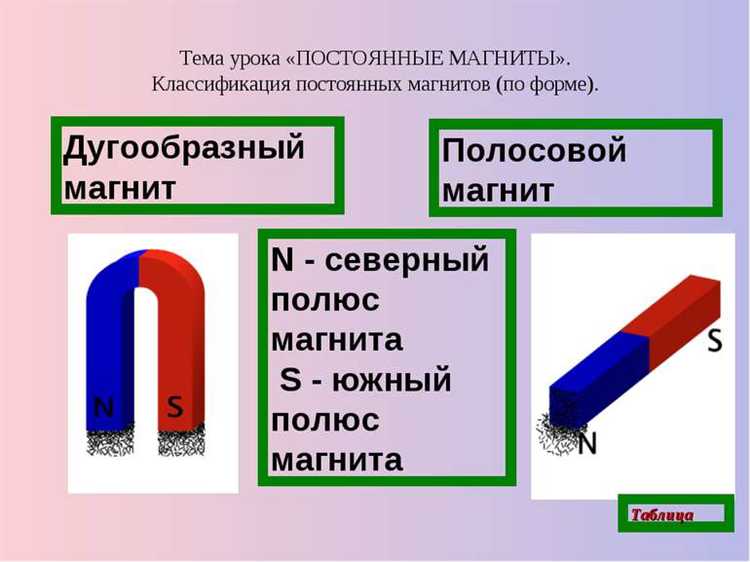 Тема урока «ПОСТОЯННЫЕ МАГНИТЫ».
Классификация постоянных магнитов (по форме).

Дугообразный магнит

Полосовой магнит

N S

N - северный полюс магнита
S - южный полюс магнита

S
N

Таблица